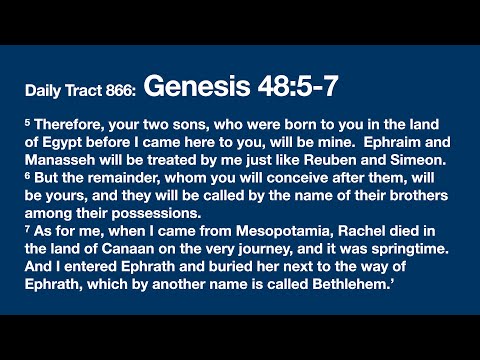 Daily Tract 866: Genesis 48:5-7

⁵ Therefore, your two sons, who were born to you in the land of Egypt before I came here to you, will be mine. Ephraim and Manasseh will be treated by me just like Reuben and Simeon.
⁶ But the remainder, whom you will conceive after them, will be yours, and they will be called by the name of their brothers among their possessions.
⁷ As for me, when I came from Mesopotamia, Rachel died in the land of Canaan on the very journey, and it was springtime. And I entered Ephrath and buried her next to the way of Ephrath, which by another name is called Bethlehem.’